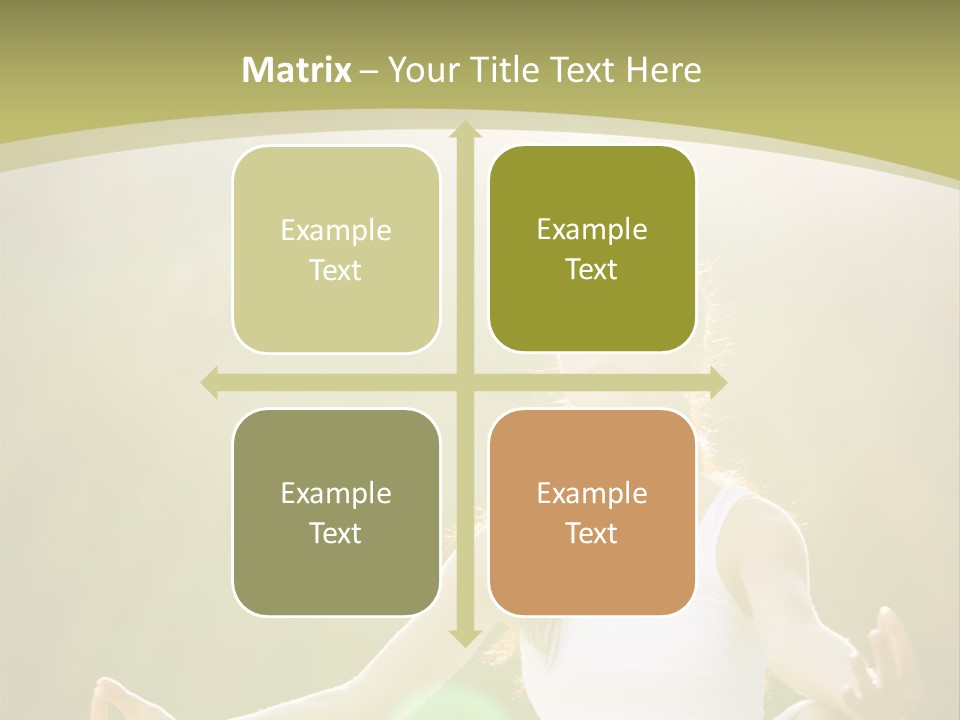 Matrix – Your Title Text Here

Example Text

Example Text

Example Text

Example Text